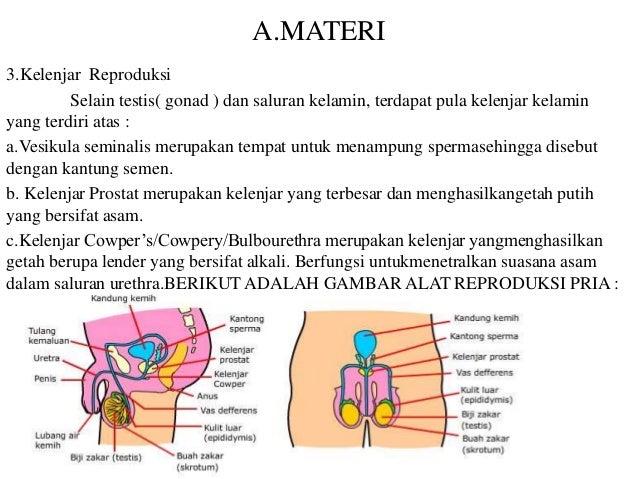 A.MATERI

3.Kelenjar Reproduksi

Selain testis( gonad ) dan saluran kelamin, terdapat pula kelenjar kelamin yang terdiri atas :

a.Vesikula seminalis merupakan tempat untuk menampung spermasehingga disebut dengan kantung semen.

b. Kelenjar Prostat merupakan kelenjar yang terbesar dan menghasilkangetah putih yang bersifat asam.

c.Kelenjar Cowper's/Cowpery/Bulbourethra merupakan kelenjar yangmenghasilkan getah berupa lender yang bersifat alkali. Berfungsi untukmenetralkan suasana asam dalam saluran urethra.BERIKUT ADALAH GAMBAR ALAT REPRODUKSI PRIA :

Kandung kemih
Tulang kemaluan
Uretra
Penis
Lubang air kemih
Biji zakar (testis)
Kantong sperma
Kelenjar prostat
Kelenjar Cowper
Anus
Vas defferens
Kulit luar (epididymis)
Buah zakar (skrotum)

Kandung kemih
Kantong sperma
Kelenjar prostat
Vas defferens
Kulit luar (epididymis)
Biji zakar (testis)
Buah zakar (skrotum)